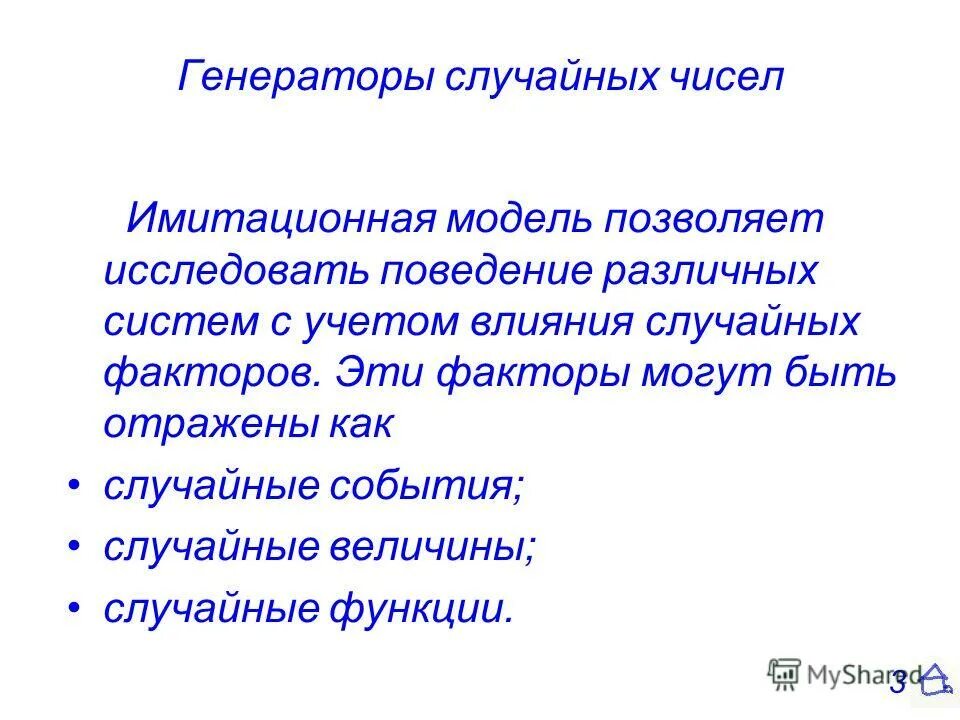 Генераторы случайных чисел

Имитационная модель позволяет исследовать поведение различных систем с учетом влияния случайных факторов. Эти факторы могут быть отражены как

• случайные события;
• случайные величины;
• случайные функции.

MyShared

3